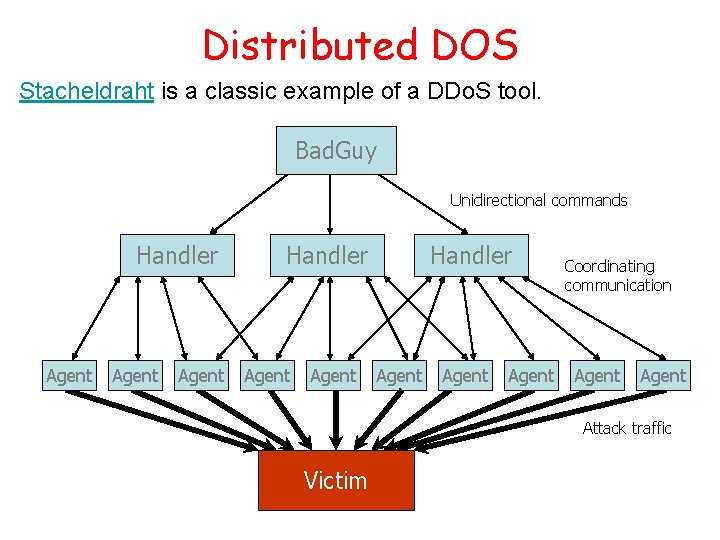 Distributed DOS

Stacheldraht is a classic example of a DDoS tool.

BadGuy

Unidirectional commands

Handler Handler Handler

Coordinating communication

Agent Agent Agent Agent Agent Agent Agent Agent Agent Agent

Attack traffic

Victim